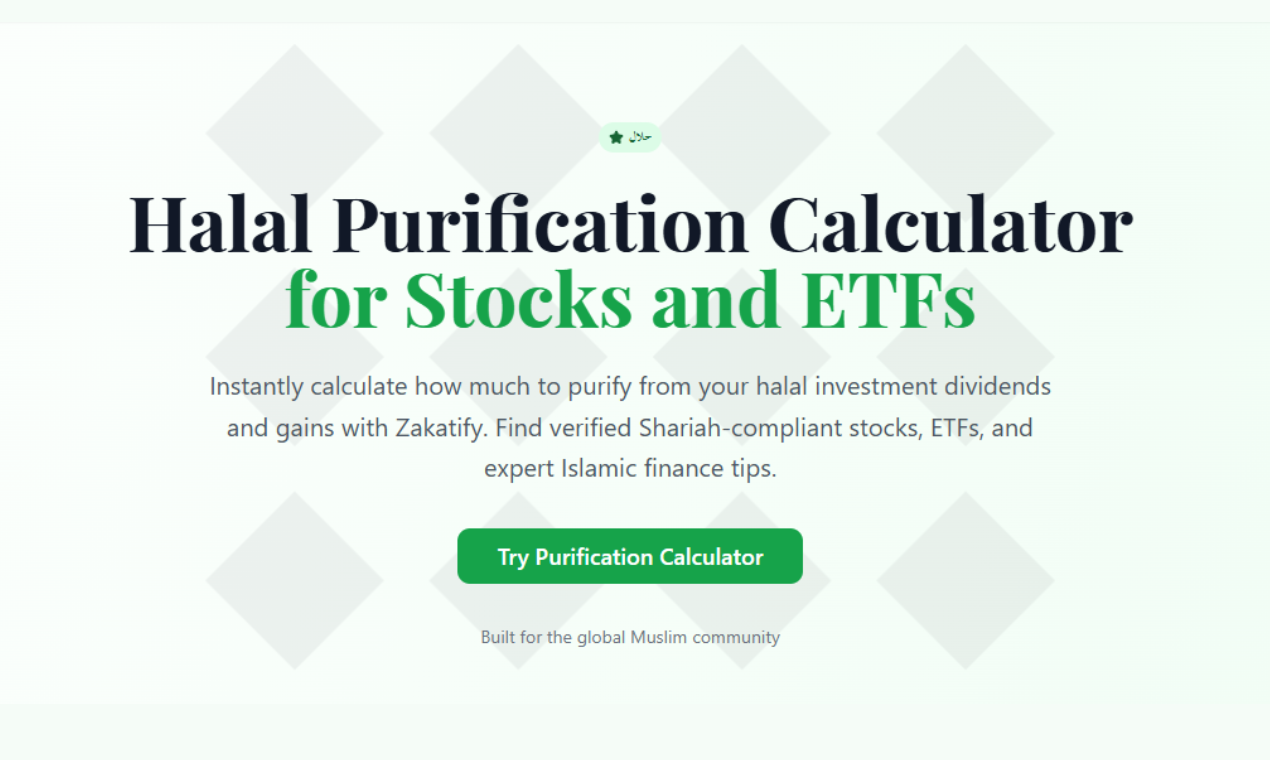 حلال

Halal Purification Calculator for Stocks and ETFs

Instantly calculate how much to purify from your halal investment dividends and gains with Zakatify. Find verified Shariah-compliant stocks, ETFs, and expert Islamic finance tips.

Try Purification Calculator

Built for the global Muslim community